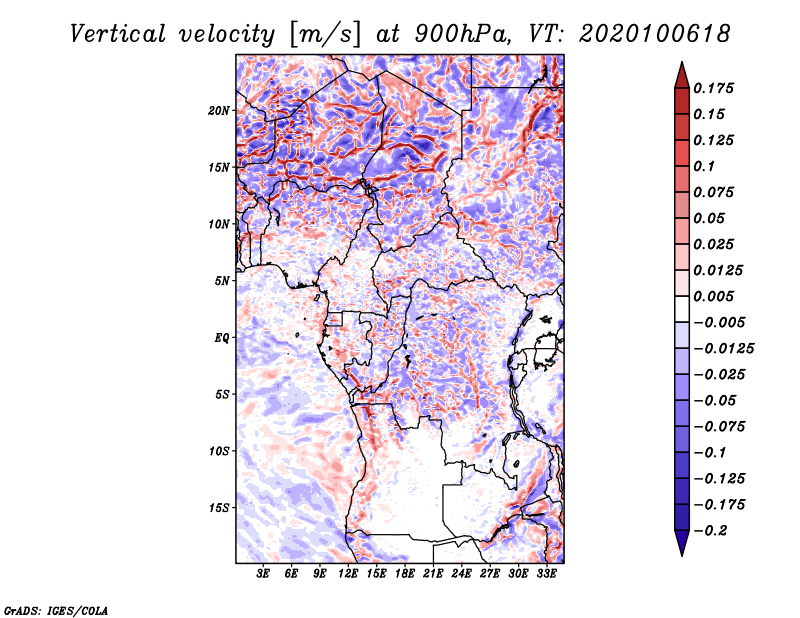 Vertical velocity [m/s] at 900hPa, VT: 2020100618

20N
15N
10N
5N
EQ
5S
10S
15S

3E 6E 9E 12E 15E 18E 21E 24E 27E 30E 33E

0.175
0.15
0.125
0.1
0.075
0.05
0.025
0.0125
0.005
−0.005
−0.0125
−0.025
−0.05
−0.075
−0.1
−0.125
−0.175
−0.2

GrADS: IGES/COLA